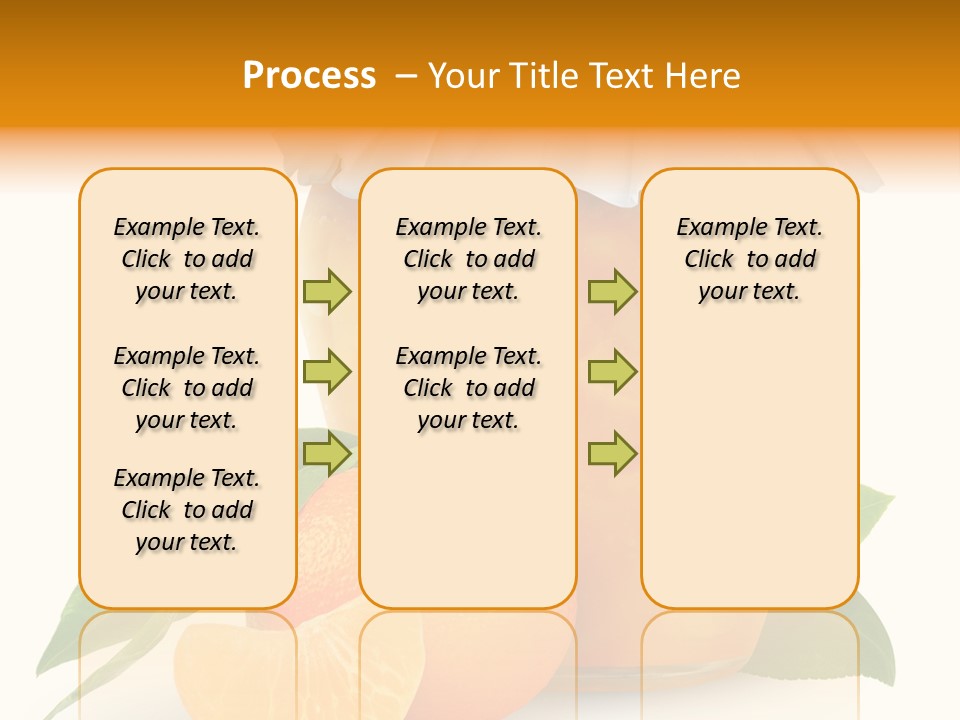 Process – Your Title Text Here

Example Text. Click to add your text.

Example Text. Click to add your text.

Example Text. Click to add your text.

Example Text. Click to add your text.

Example Text. Click to add your text.

Example Text. Click to add your text.